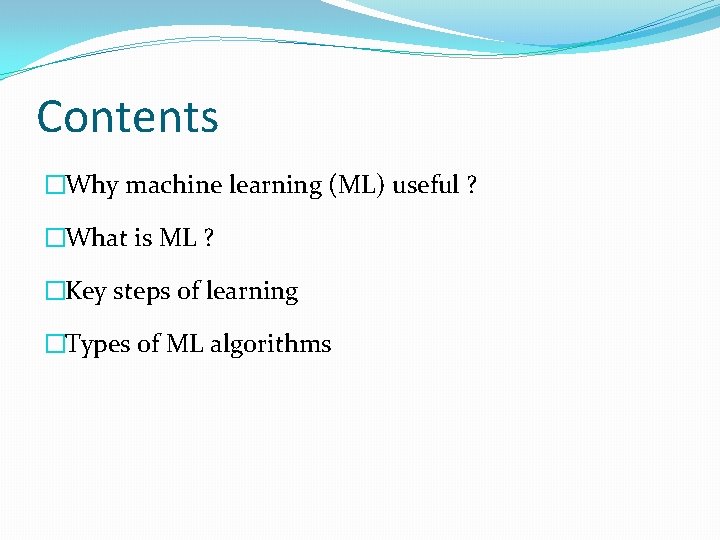 Contents

□Why machine learning (ML) useful ?

□What is ML ?

□Key steps of learning

□Types of ML algorithms